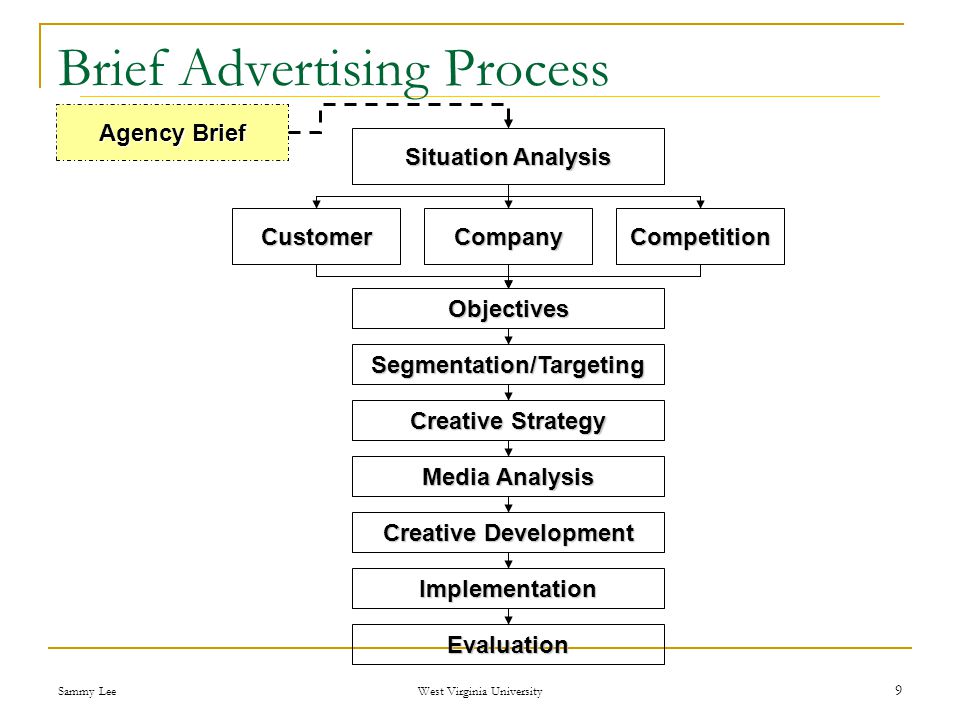 Brief Advertising Process

Agency Brief

Situation Analysis

Customer

Company

Competition

Objectives

Segmentation/Targeting

Creative Strategy

Media Analysis

Creative Development

Implementation

Evaluation

Sammy Lee

West Virginia University

9